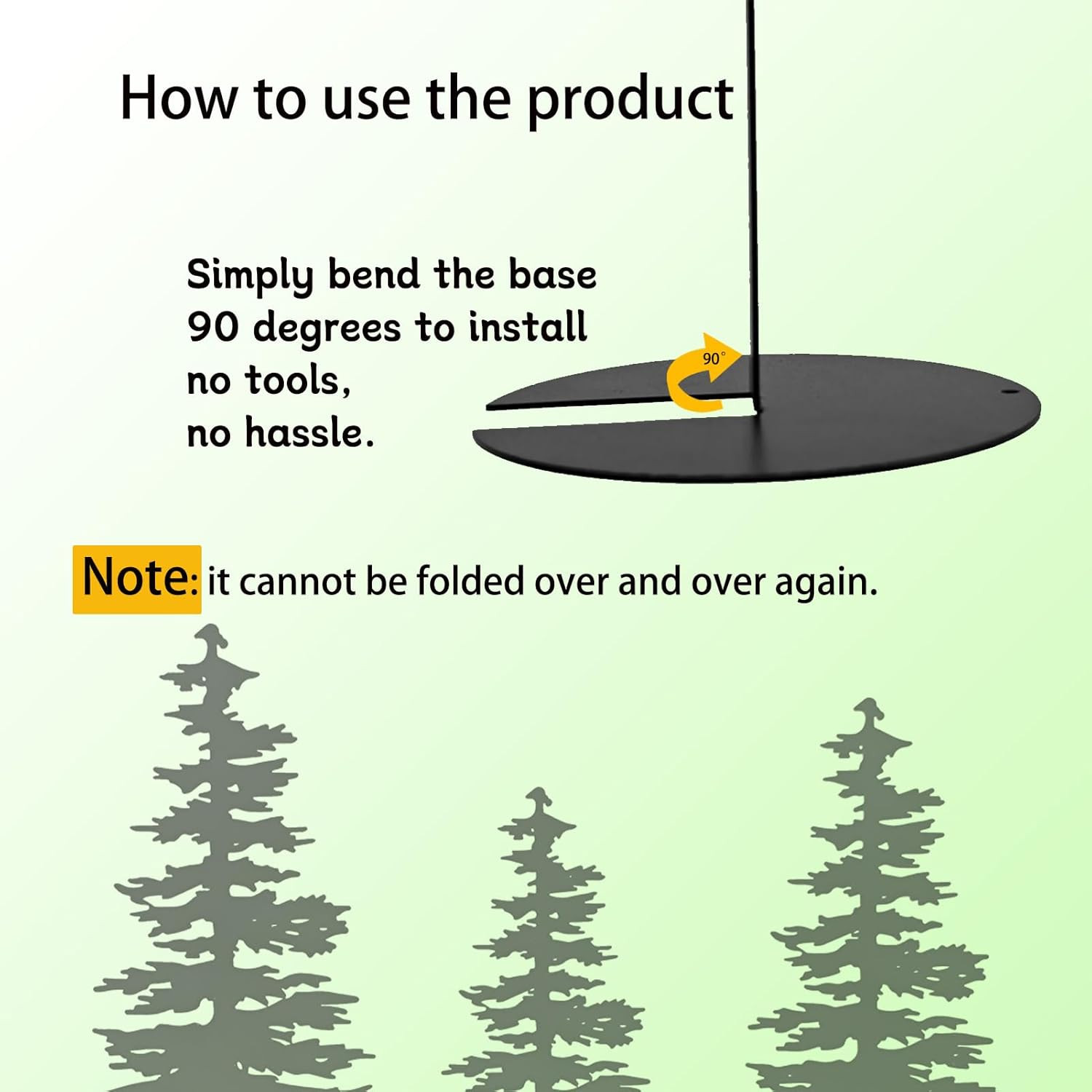 How to use the product

Simply bend the base
90 degrees to install
no tools,
no hassle.

90°

Note: it cannot be folded over and over again.